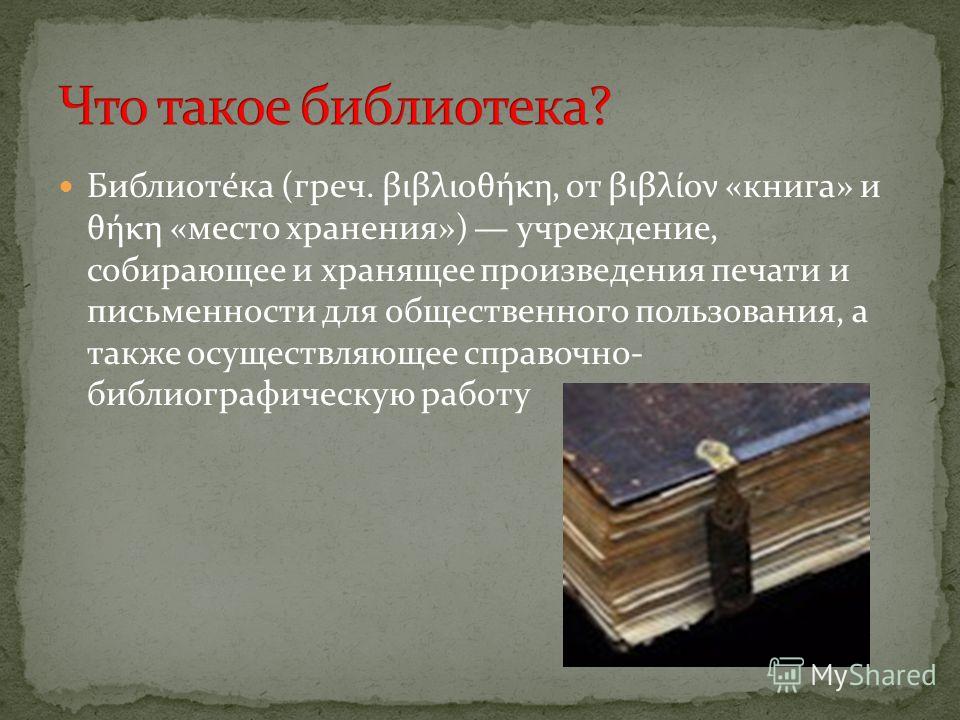 Что такое библиотека?

Библиоте́ка (греч. βιβλιοθήκη, от βιβλίον «книга» и θήκη «место хранения») — учреждение, собирающее и хранящее произведения печати и письменности для общественного пользования, а также осуществляющее справочно-библиографическую работу

MyShared